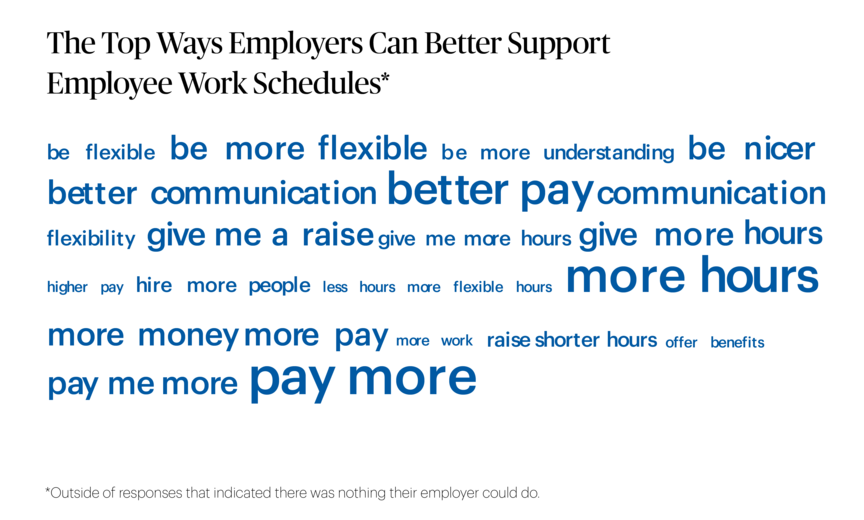 The Top Ways Employers Can Better Support Employee Work Schedules*

be flexible be more flexible be more understanding be nicer better communication better pay communication flexibility give me a raise give me more hours give more hours higher pay hire more people less hours more flexible hours more hours more money more pay more work raise shorter hours offer benefits pay me more pay more

*Outside of responses that indicated there was nothing their employer could do.